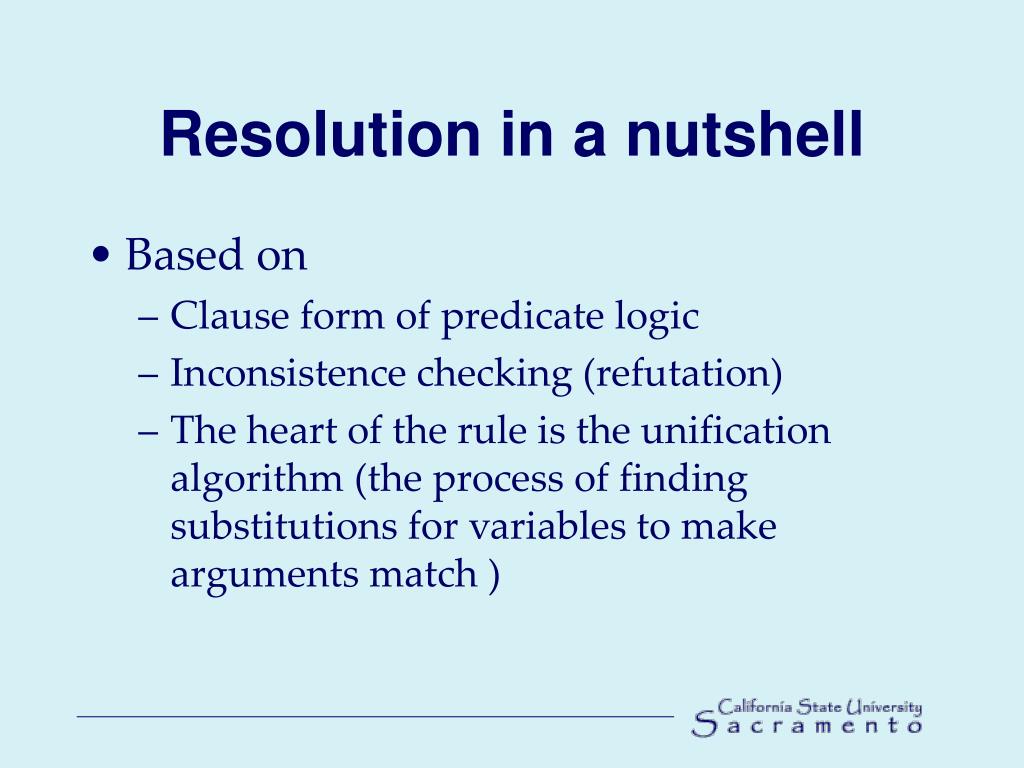 Resolution in a nutshell

• Based on
– Clause form of predicate logic
– Inconsistence checking (refutation)
– The heart of the rule is the unification algorithm (the process of finding substitutions for variables to make arguments match )

California State University
Sacramento